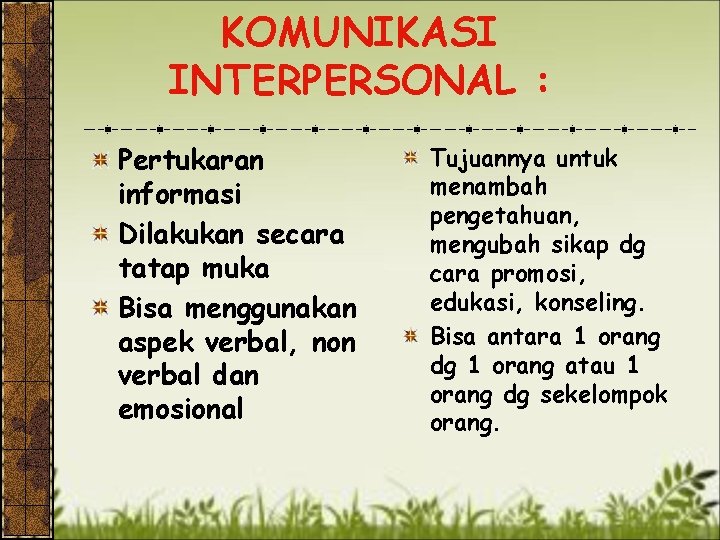 KOMUNIKASI INTERPERSONAL :

Pertukaran informasi

Dilakukan secara tatap muka

Bisa menggunakan aspek verbal, non verbal dan emosional

Tujuannya untuk menambah pengetahuan, mengubah sikap dg cara promosi, edukasi, konseling.

Bisa antara 1 orang dg 1 orang atau 1 orang dg sekelompok orang.